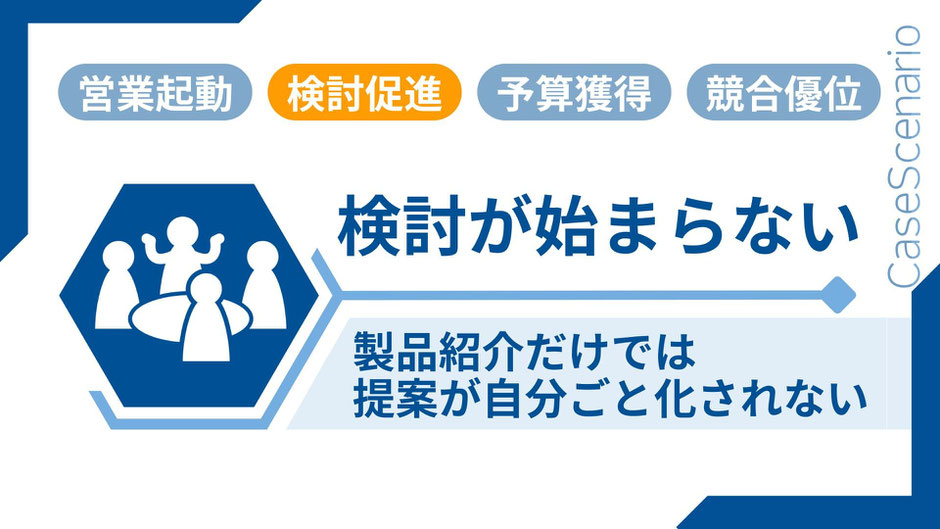 営業起動 検討促進 予算獲得 競合優位

CaseScenario

検討が始まらない

製品紹介だけでは
提案が自分ごと化されない